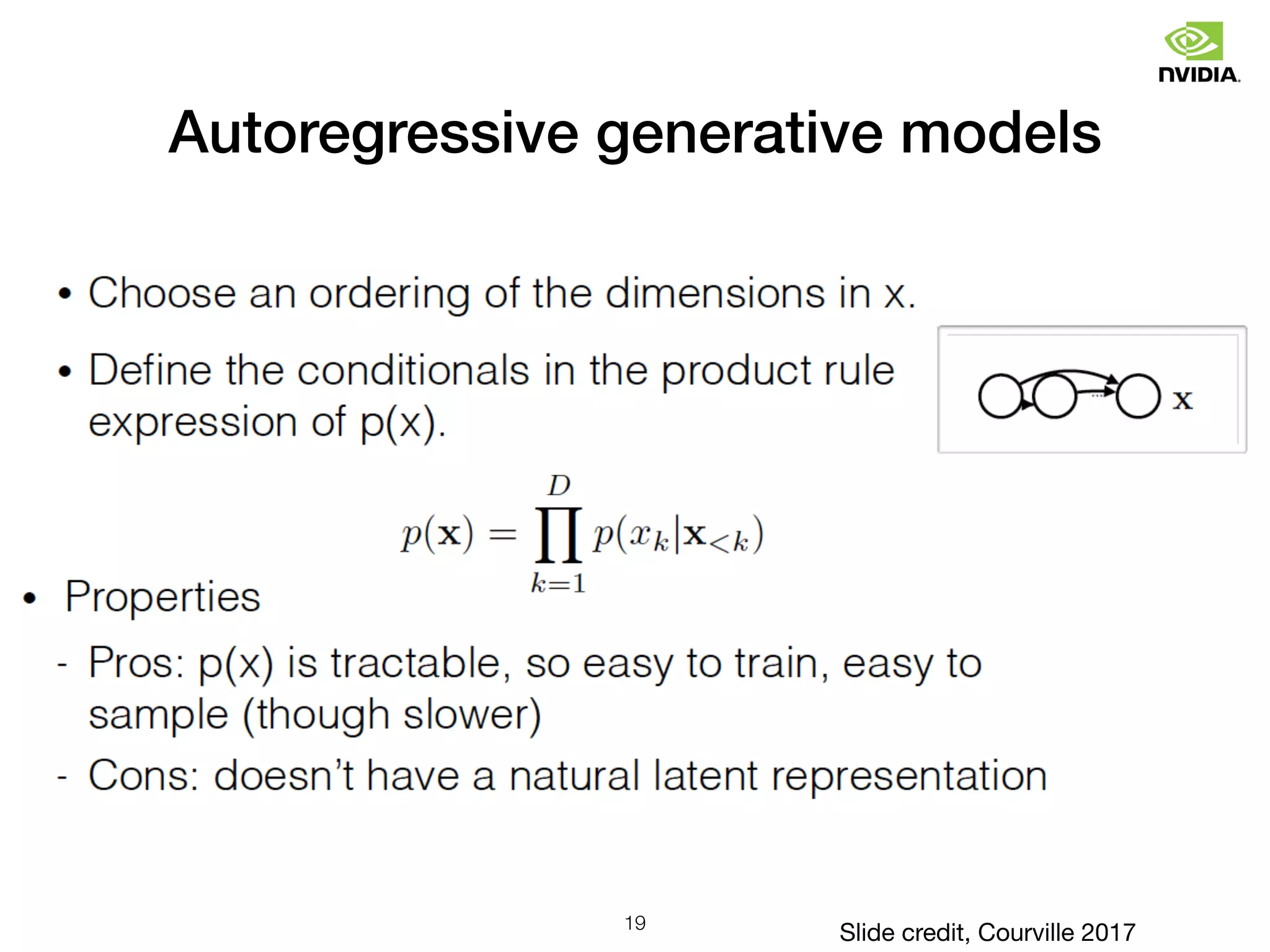 NVIDIA.

Autoregressive generative models

• Choose an ordering of the dimensions in x.

• Define the conditionals in the product rule expression of p(x).

...

$\mathbf{x}$

$p(\mathbf{x}) = \prod_{k=1}^{D} p(x_k|\mathbf{x}_{<k})$

• Properties

- Pros: p(x) is tractable, so easy to train, easy to sample (though slower)

- Cons: doesn't have a natural latent representation

19

Slide credit, Courville 2017